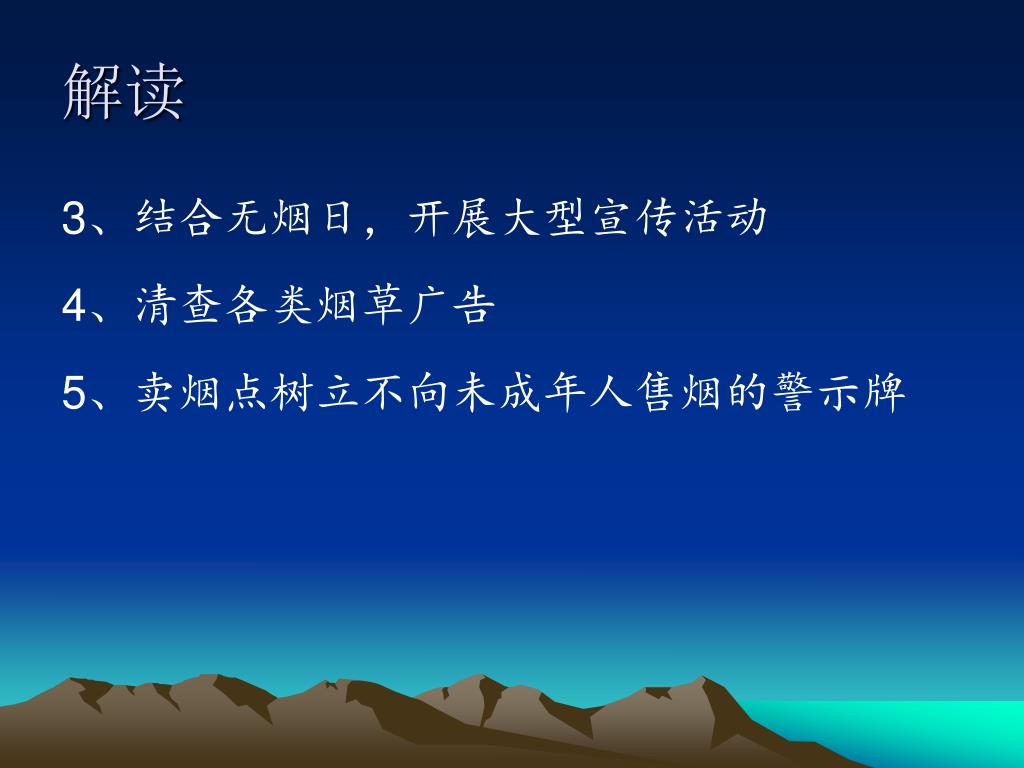 解读

3、结合无烟日，开展大型宣传活动

4、清查各类烟草广告

5、卖烟点树立不向未成年人售烟的警示牌